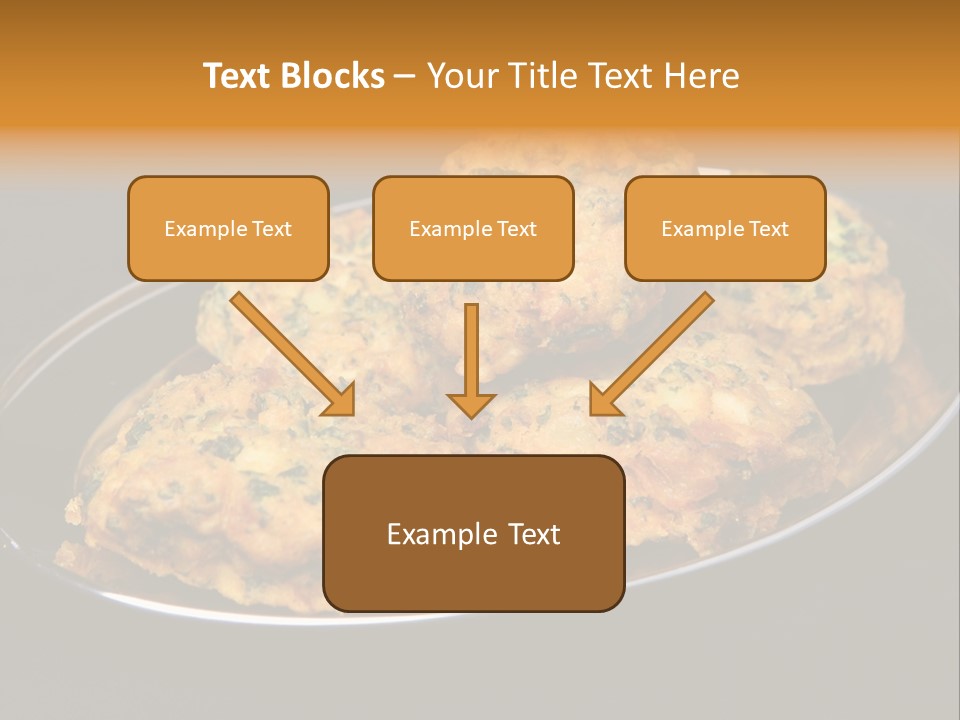 Text Blocks – Your Title Text Here

Example Text

Example Text

Example Text

Example Text